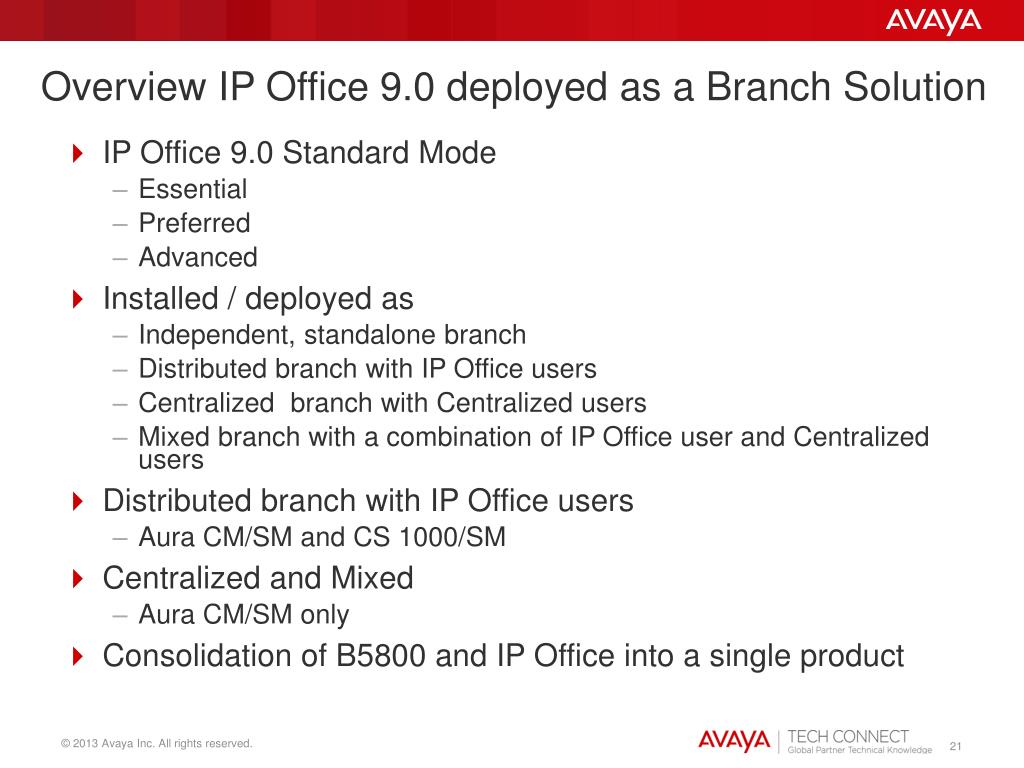 AVAYA

Overview IP Office 9.0 deployed as a Branch Solution

IP Office 9.0 Standard Mode
– Essential
– Preferred
– Advanced

Installed / deployed as
– Independent, standalone branch
– Distributed branch with IP Office users
– Centralized branch with Centralized users
– Mixed branch with a combination of IP Office user and Centralized users

Distributed branch with IP Office users
– Aura CM/SM and CS 1000/SM

Centralized and Mixed
– Aura CM/SM only

Consolidation of B5800 and IP Office into a single product

© 2013 Avaya Inc. All rights reserved.

AVAYA | TECH CONNECT Global Partner Technical Knowledge

21